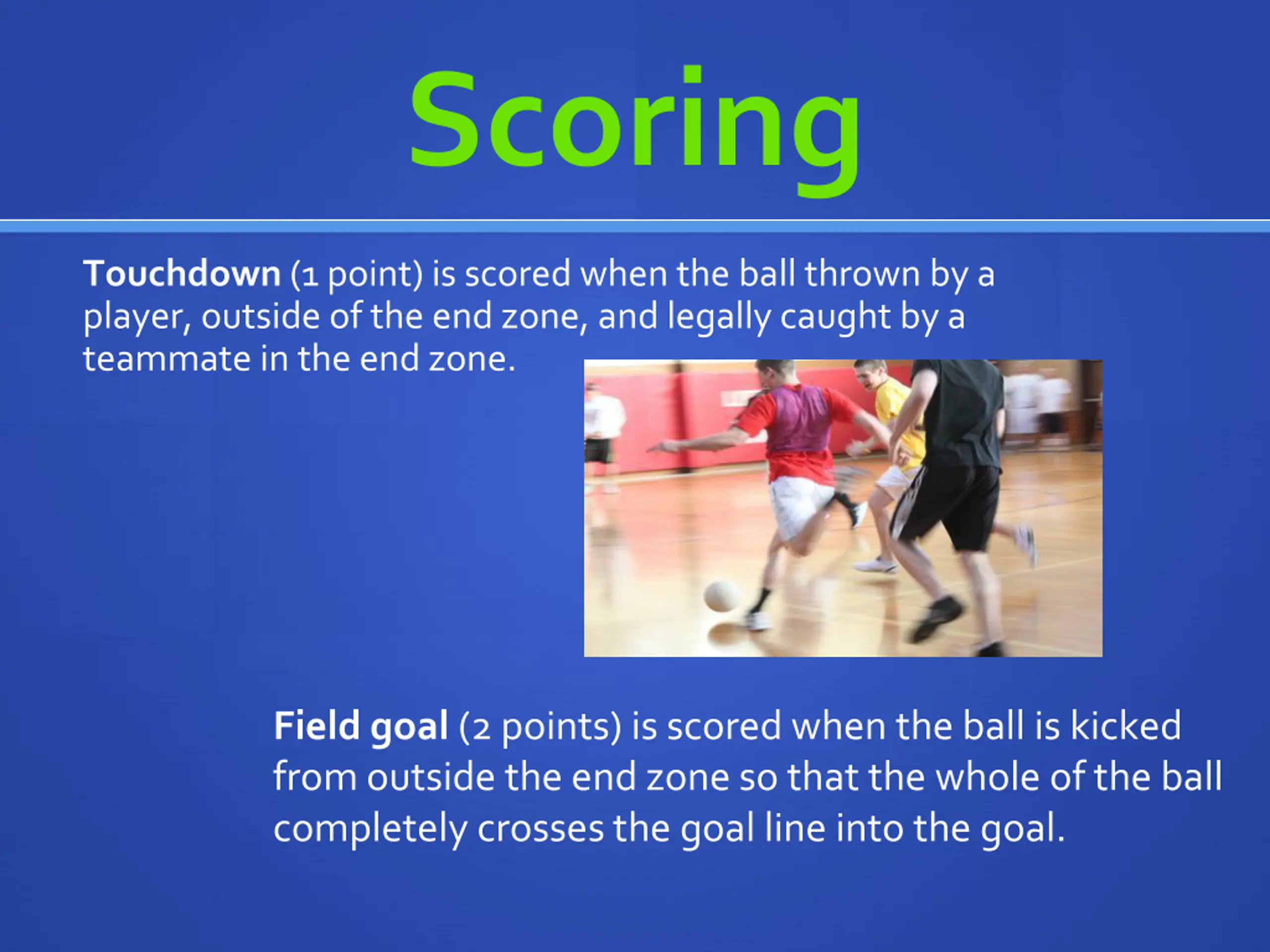 Scoring

Touchdown (1 point) is scored when the ball thrown by a player, outside of the end zone, and legally caught by a teammate in the end zone.

Field goal (2 points) is scored when the ball is kicked from outside the end zone so that the whole of the ball completely crosses the goal line into the goal.